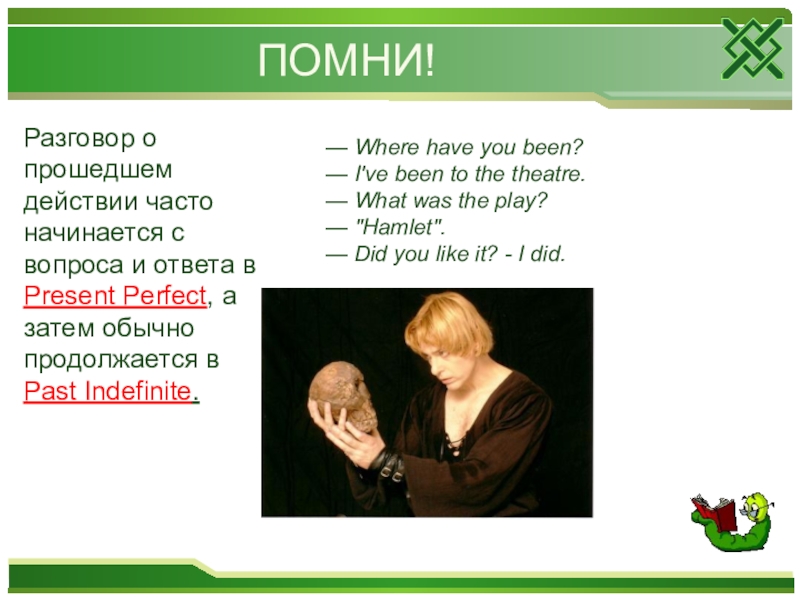 ПОМНИ!

Разговор о прошедшем действии часто начинается с вопроса и ответа в Present Perfect, а затем обычно продолжается в Past Indefinite.

— Where have you been?
— I've been to the theatre.
— What was the play?
— "Hamlet".
— Did you like it? - I did.